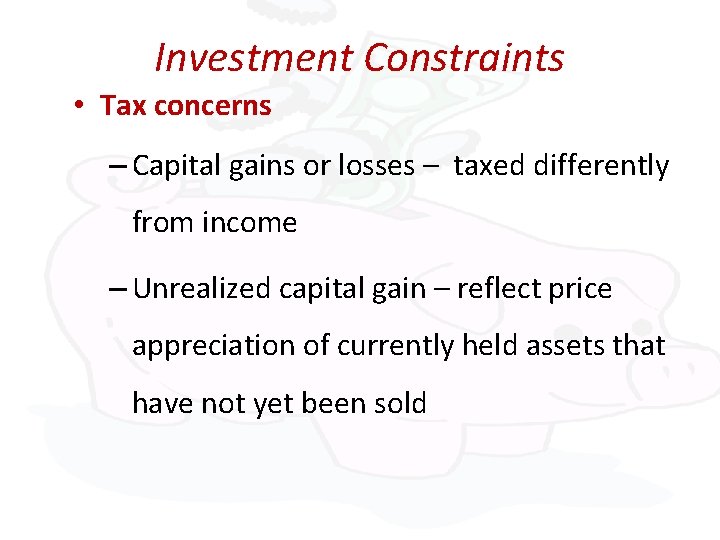 Investment Constraints

• Tax concerns

– Capital gains or losses – taxed differently from income

– Unrealized capital gain – reflect price appreciation of currently held assets that have not yet been sold